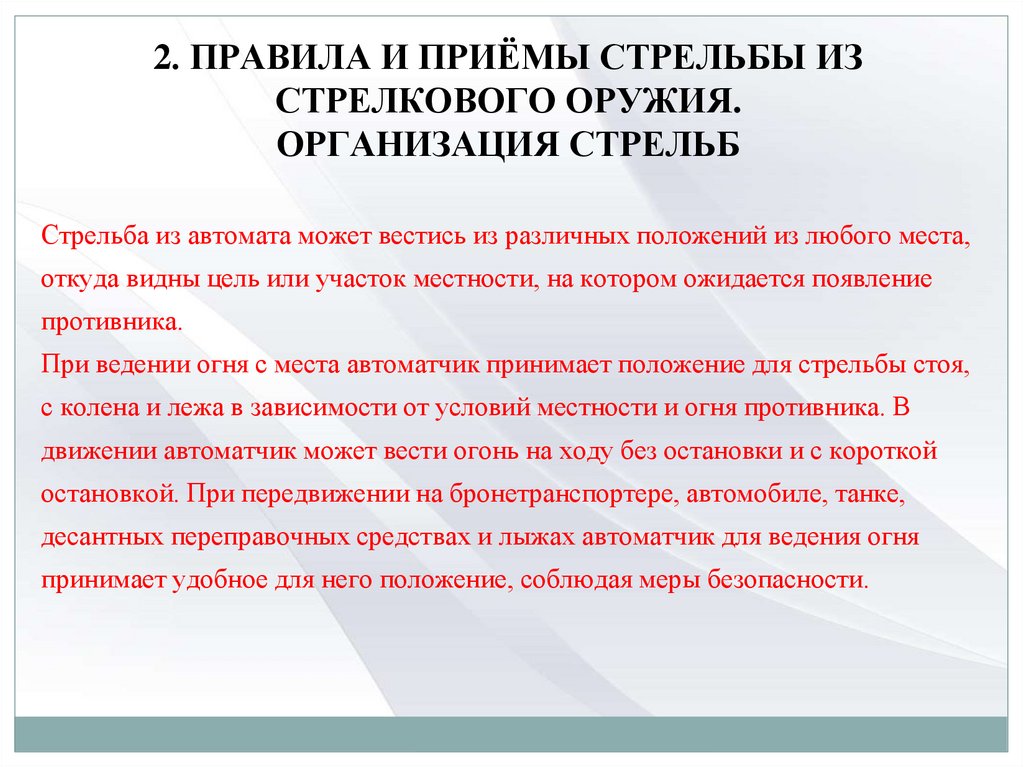 2. ПРАВИЛА И ПРИЁМЫ СТРЕЛЬБЫ ИЗ СТРЕЛКОВОГО ОРУЖИЯ. ОРГАНИЗАЦИЯ СТРЕЛЬБ

Стрельба из автомата может вестись из различных положений из любого места, откуда видны цель или участок местности, на котором ожидается появление противника.
При ведении огня с места автоматчик принимает положение для стрельбы стоя, с колена и лежа в зависимости от условий местности и огня противника. В движении автоматчик может вести огонь на ходу без остановки и с короткой остановкой. При передвижении на бронетранспортере, автомобиле, танке, десантных переправочных средствах и лыжах автоматчик для ведения огня принимает удобное для него положение, соблюдая меры безопасности.